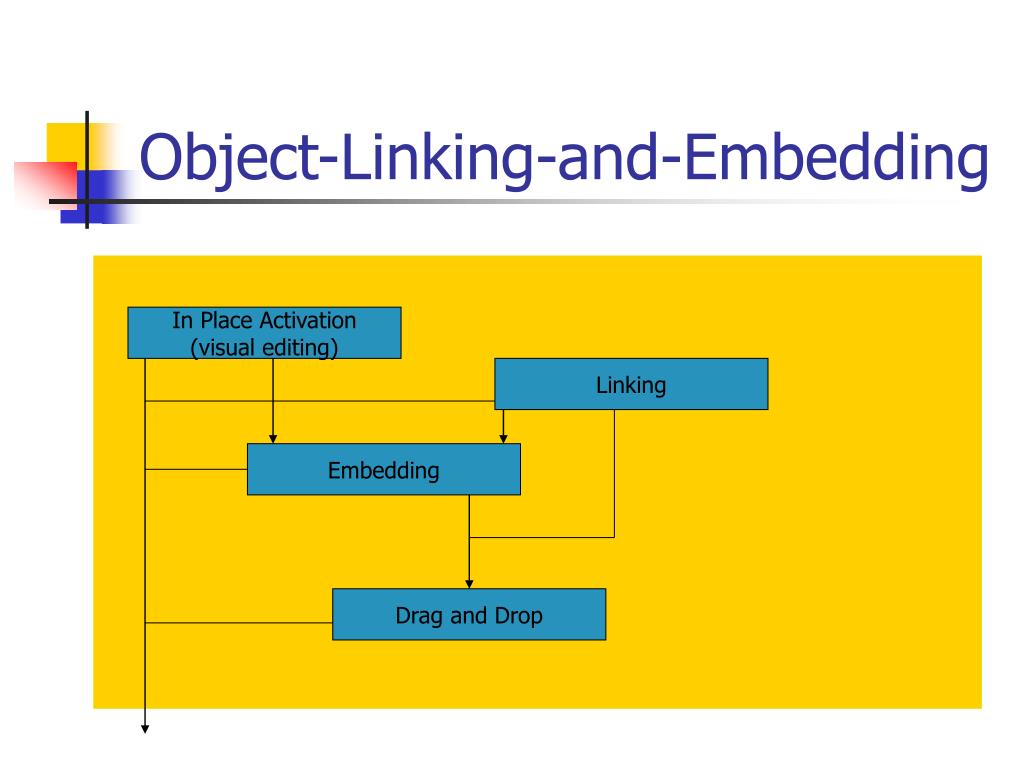 Object-Linking-and-Embedding

In Place Activation
(visual editing)

Linking

Embedding

Drag and Drop